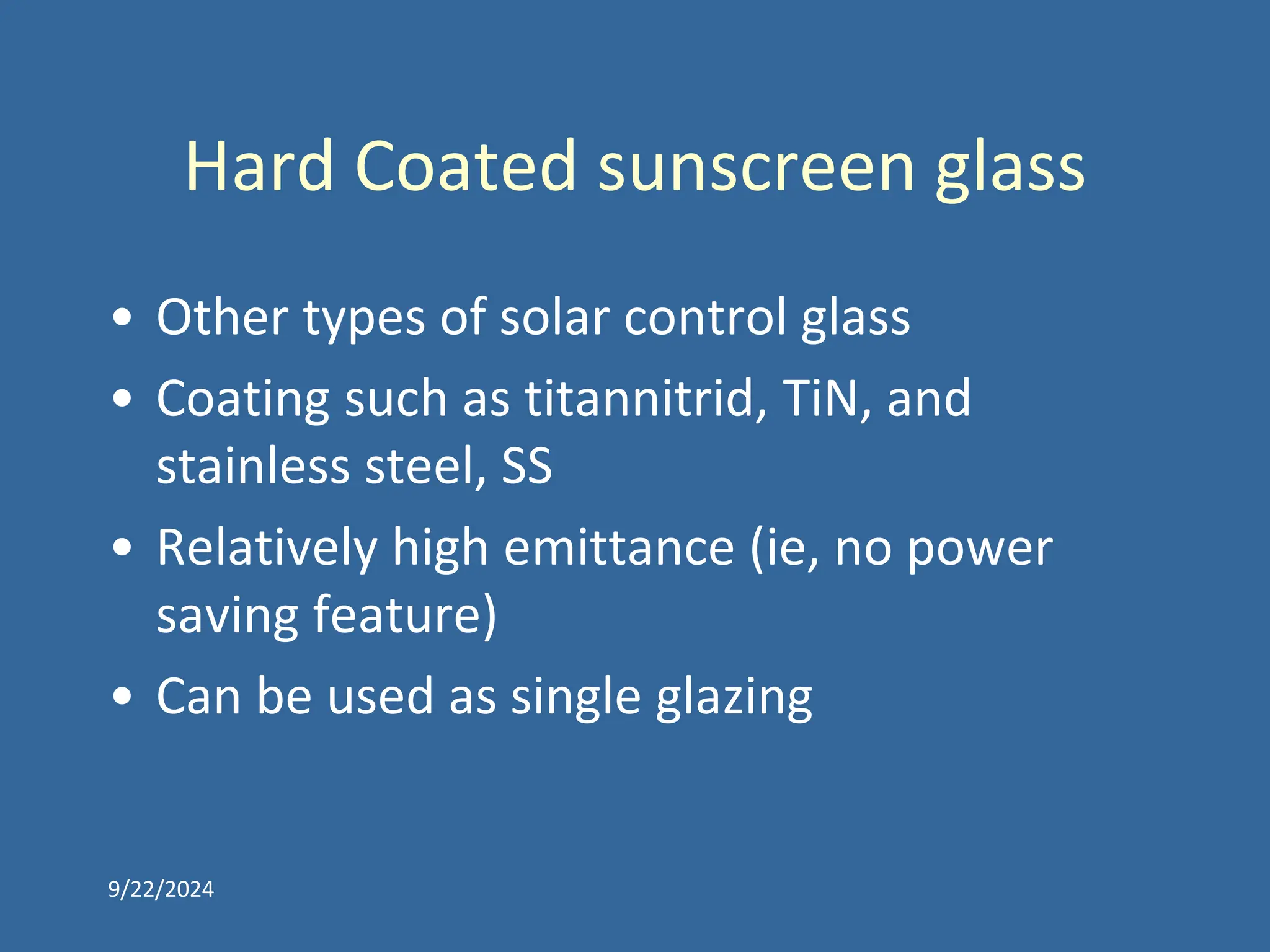 Hard Coated sunscreen glass

• Other types of solar control glass
• Coating such as titannitrid, TiN, and stainless steel, SS
• Relatively high emittance (ie, no power saving feature)
• Can be used as single glazing

9/22/2024